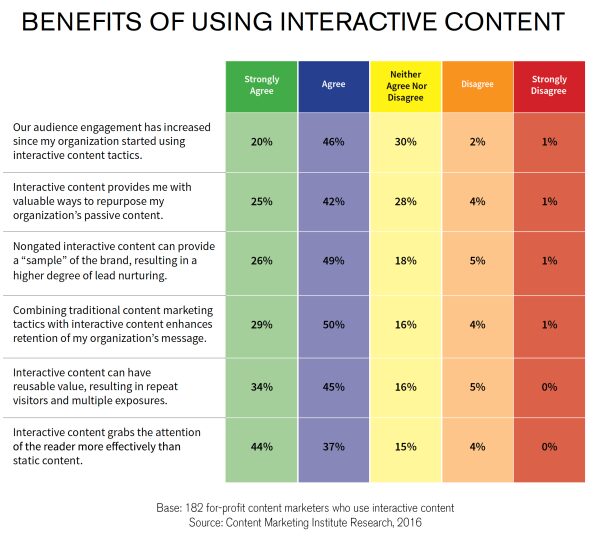 BENEFITS OF USING INTERACTIVE CONTENT

| | Strongly Agree | Agree | Neither Agree Nor Disagree | Disagree | Strongly Disagree |
|---|---|---|---|---|---|
| Our audience engagement has increased since my organization started using interactive content tactics. | 20% | 46% | 30% | 2% | 1% |
| Interactive content provides me with valuable ways to repurpose my organization's passive content. | 25% | 42% | 28% | 4% | 1% |
| Nongated interactive content can provide a "sample" of the brand, resulting in a higher degree of lead nurturing. | 26% | 49% | 18% | 5% | 1% |
| Combining traditional content marketing tactics with interactive content enhances retention of my organization's message. | 29% | 50% | 16% | 4% | 1% |
| Interactive content can have reusable value, resulting in repeat visitors and multiple exposures. | 34% | 45% | 16% | 5% | 0% |
| Interactive content grabs the attention of the reader more effectively than static content. | 44% | 37% | 15% | 4% | 0% |

Base: 182 for-profit content marketers who use interactive content
Source: Content Marketing Institute Research, 2016